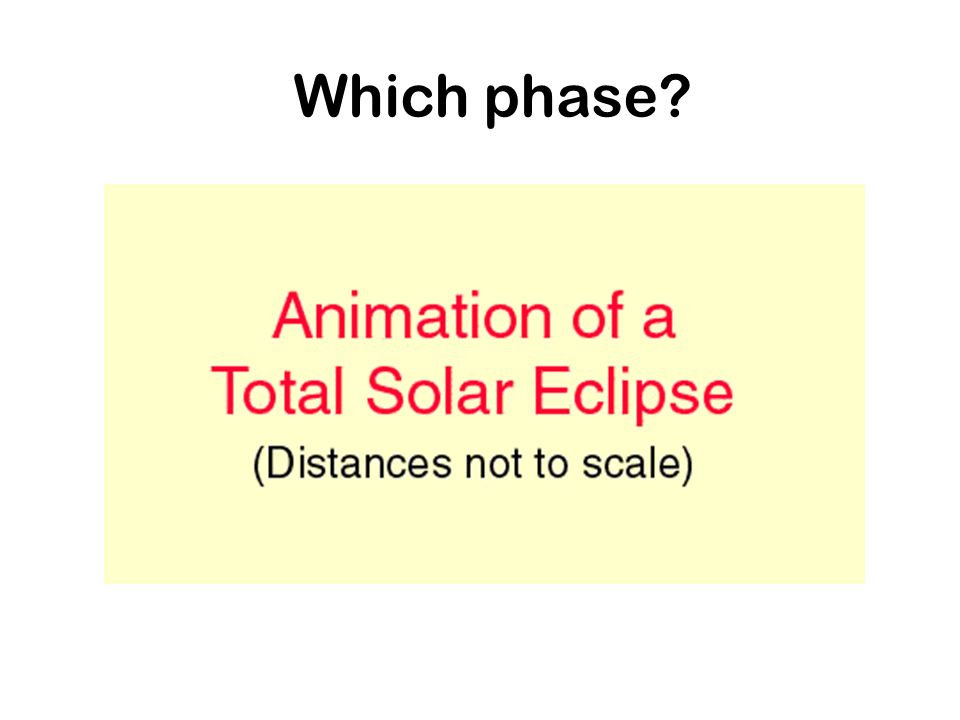 Which phase?

Animation of a
Total Solar Eclipse
(Distances not to scale)